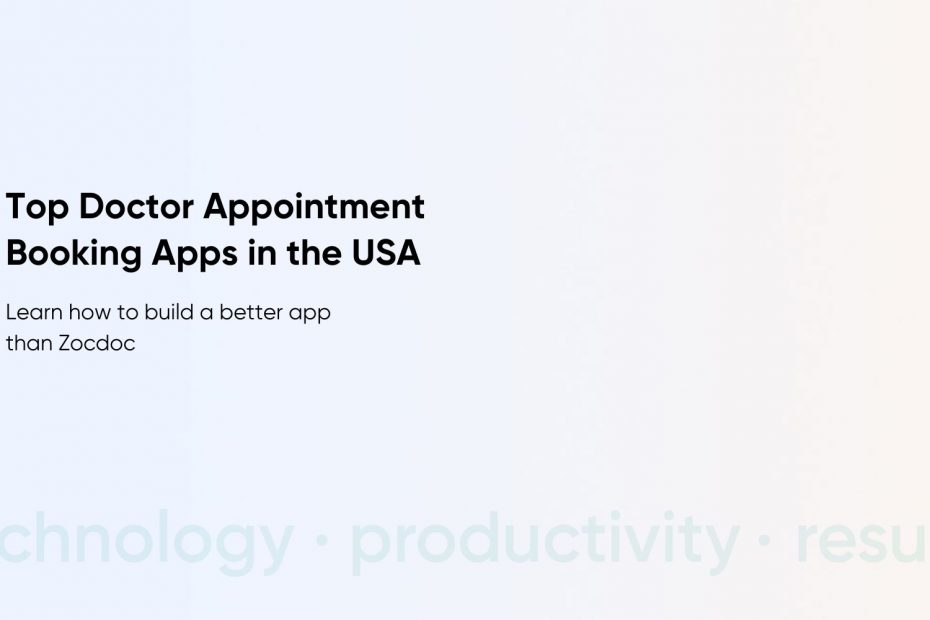 Top Doctor Appointment Booking Apps in the USA

Learn how to build a better app than Zocdoc

chnology · productivity · resu